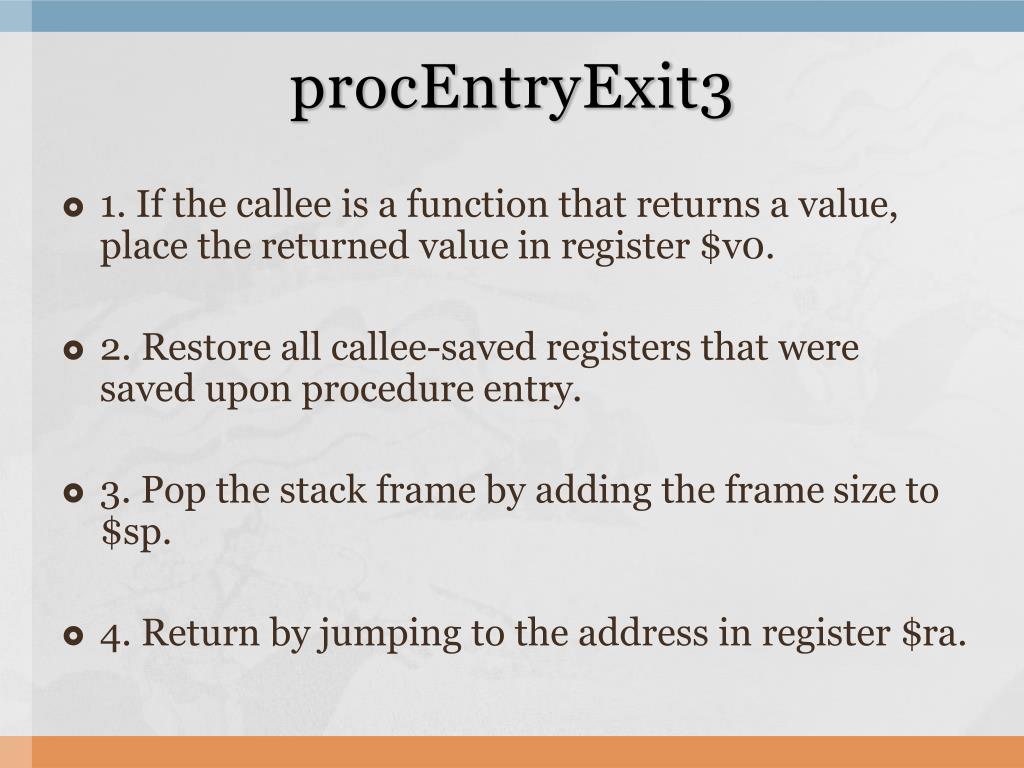 procEntryExit3

1. If the callee is a function that returns a value, place the returned value in register \$v0.

2. Restore all callee-saved registers that were saved upon procedure entry.

3. Pop the stack frame by adding the frame size to \$sp.

4. Return by jumping to the address in register \$ra.